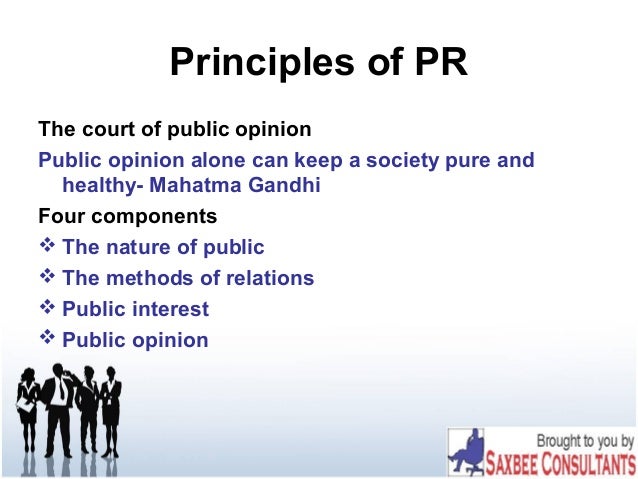 Principles of PR

The court of public opinion

Public opinion alone can keep a society pure and healthy- Mahatma Gandhi

Four components

❖ The nature of public

❖ The methods of relations

❖ Public interest

❖ Public opinion

Brought to you by
SAXBEE CONSULTANTS